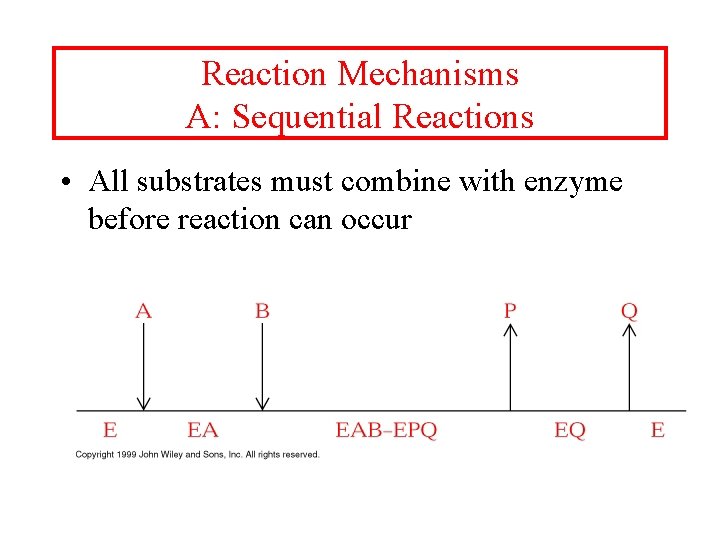 Reaction Mechanisms
A: Sequential Reactions

• All substrates must combine with enzyme before reaction can occur

A B P Q

E EA EAB–EPQ EQ E

Copyright 1999 John Wiley and Sons, Inc. All rights reserved.